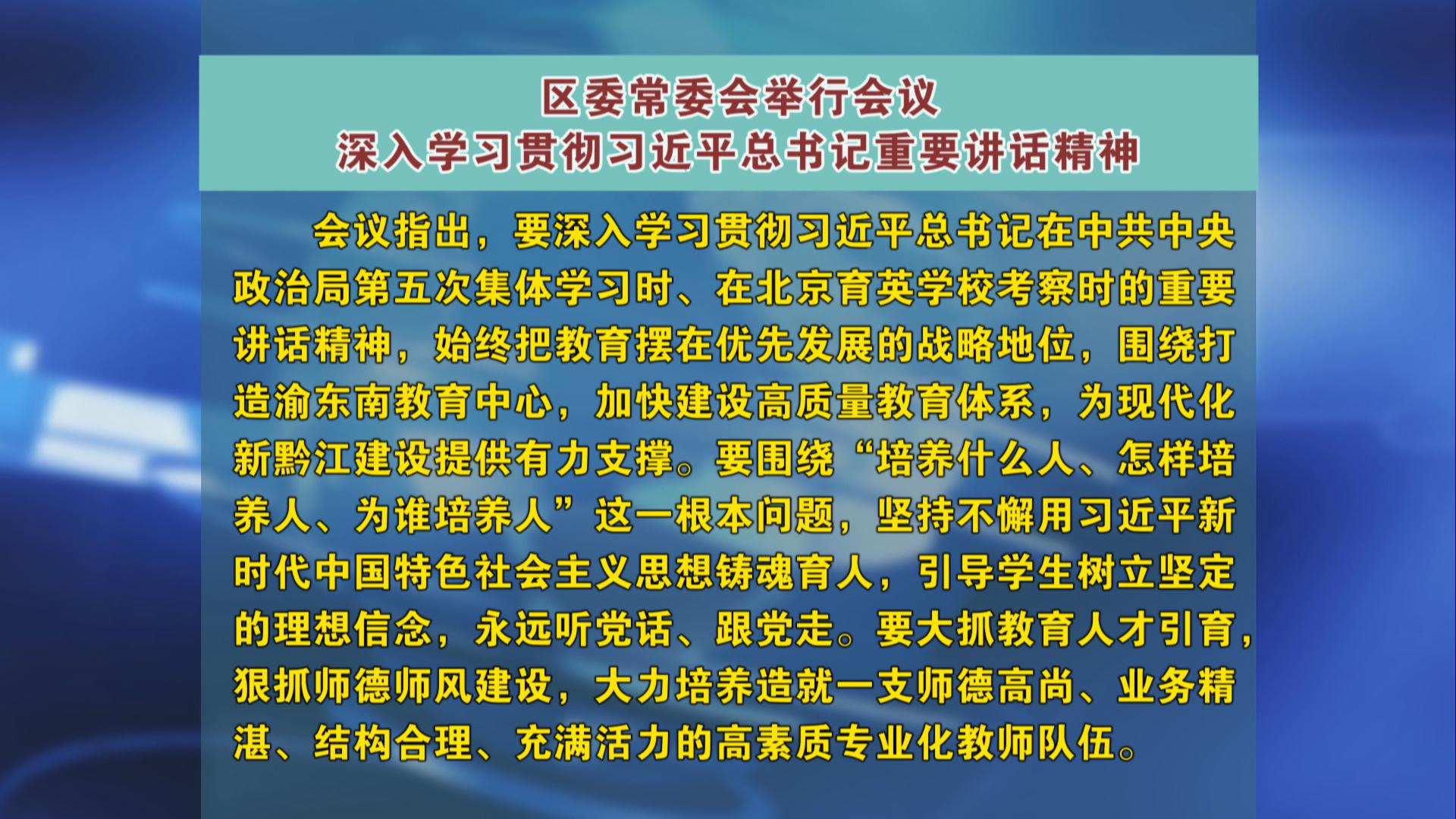 区委常委会举行会议
深入学习贯彻习近平总书记重要讲话精神

会议指出，要深入学习贯彻习近平总书记在中共中央政治局第五次集体学习时、在北京育英学校考察时的重要讲话精神，始终把教育摆在优先发展的战略地位，围绕打造渝东南教育中心，加快建设高质量教育体系，为现代化新黔江建设提供有力支撑。要围绕“培养什么人、怎样培养人、为谁培养人”这一根本问题，坚持不懈用习近平新时代中国特色社会主义思想铸魂育人，引导学生树立坚定的理想信念，永远听党话、跟党走。要大抓教育人才引育，狠抓师德师风建设，大力培养造就一支师德高尚、业务精湛、结构合理、充满活力的高素质专业化教师队伍。